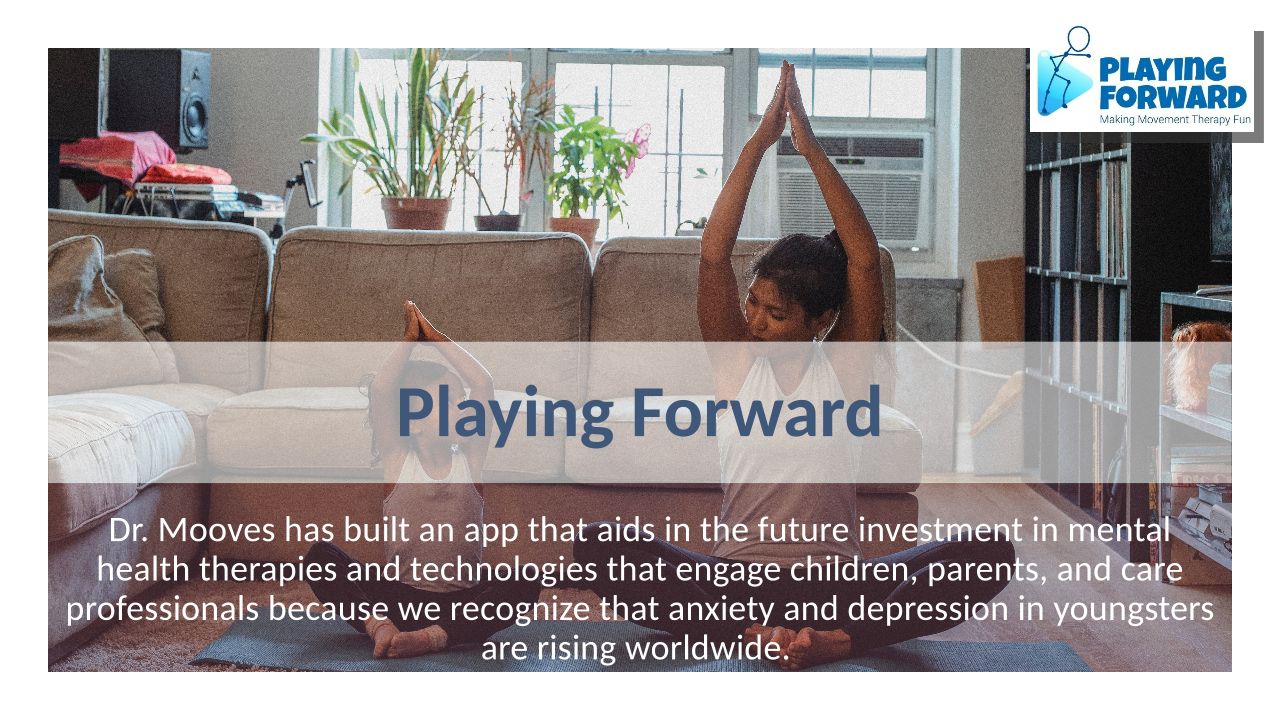 PLAYING FORWARD
Making Movement Therapy Fun

Playing Forward

Dr. Mooves has built an app that aids in the future investment in mental health therapies and technologies that engage children, parents, and care professionals because we recognize that anxiety and depression in youngsters are rising worldwide.